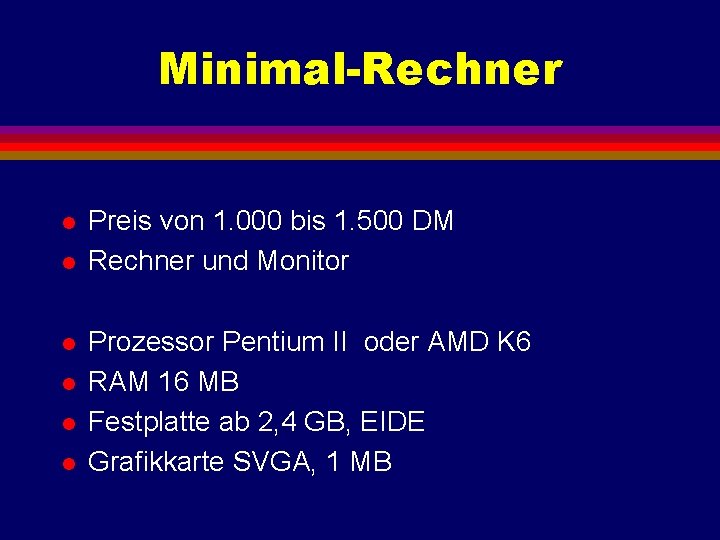 Minimal-Rechner

- Preis von 1.000 bis 1.500 DM
- Rechner und Monitor

- Prozessor Pentium II oder AMD K6
- RAM 16 MB
- Festplatte ab 2,4 GB, EIDE
- Grafikkarte SVGA, 1 MB